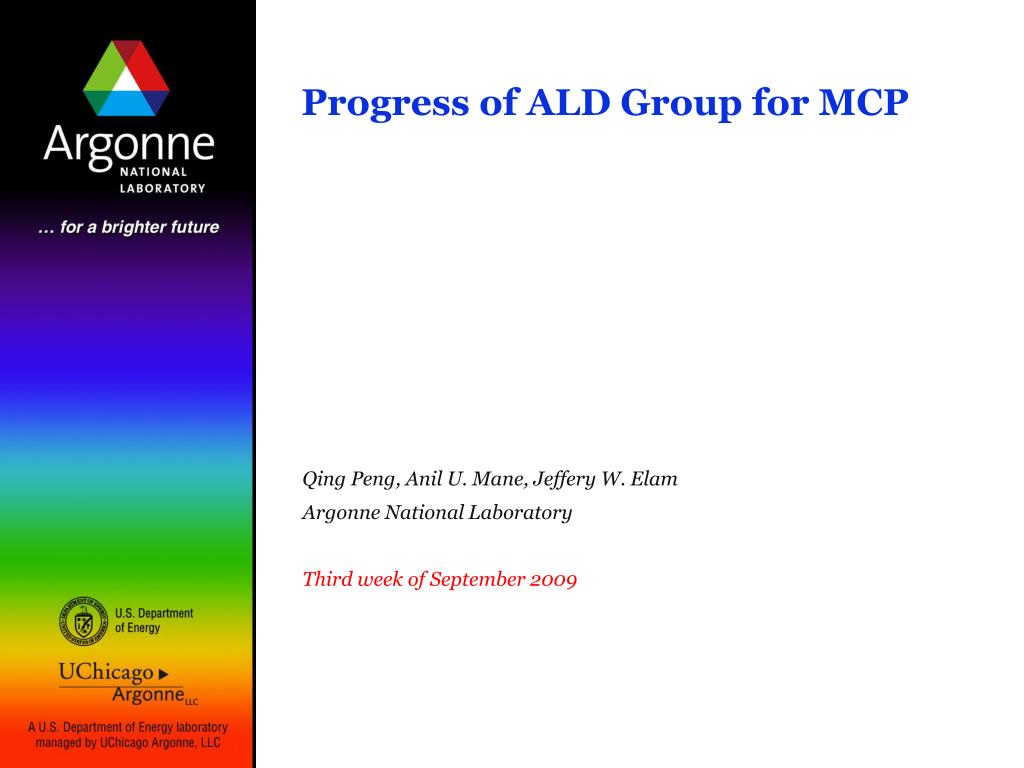 Argonne
NATIONAL LABORATORY

… for a brighter future

U.S. Department of Energy

UChicago ▸ Argonne LLC

A U.S. Department of Energy laboratory managed by UChicago Argonne, LLC

Progress of ALD Group for MCP

Qing Peng, Anil U. Mane, Jeffery W. Elam
Argonne National Laboratory

Third week of September 2009